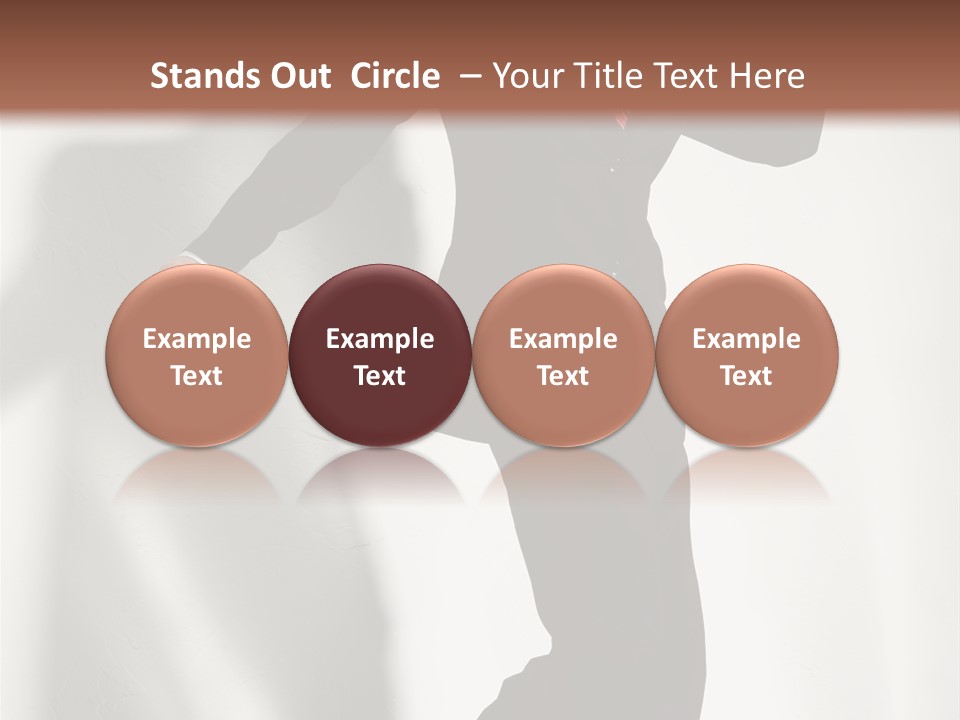 Stands Out Circle – Your Title Text Here

Example Text

Example Text

Example Text

Example Text